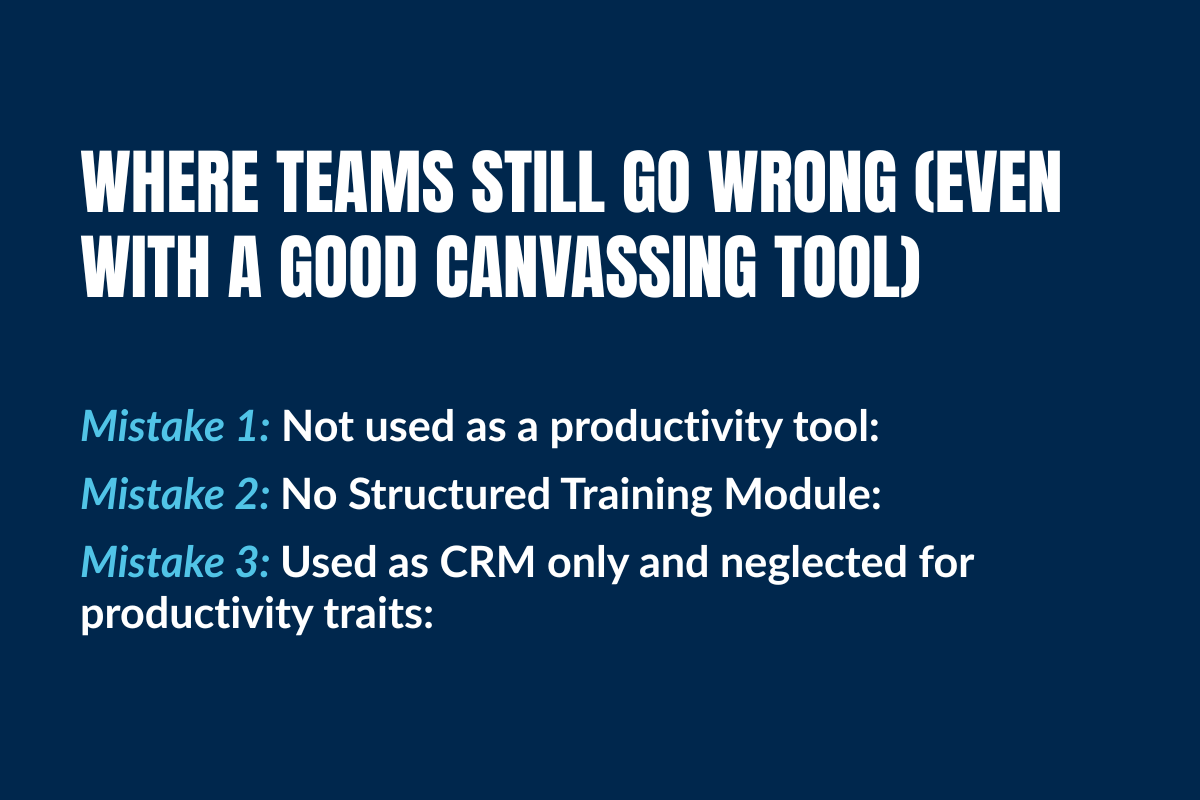 WHERE TEAMS STILL GO WRONG (EVEN WITH A GOOD CANVASSING TOOL)

Mistake 1: Not used as a productivity tool:

Mistake 2: No Structured Training Module:

Mistake 3: Used as CRM only and neglected for productivity traits: